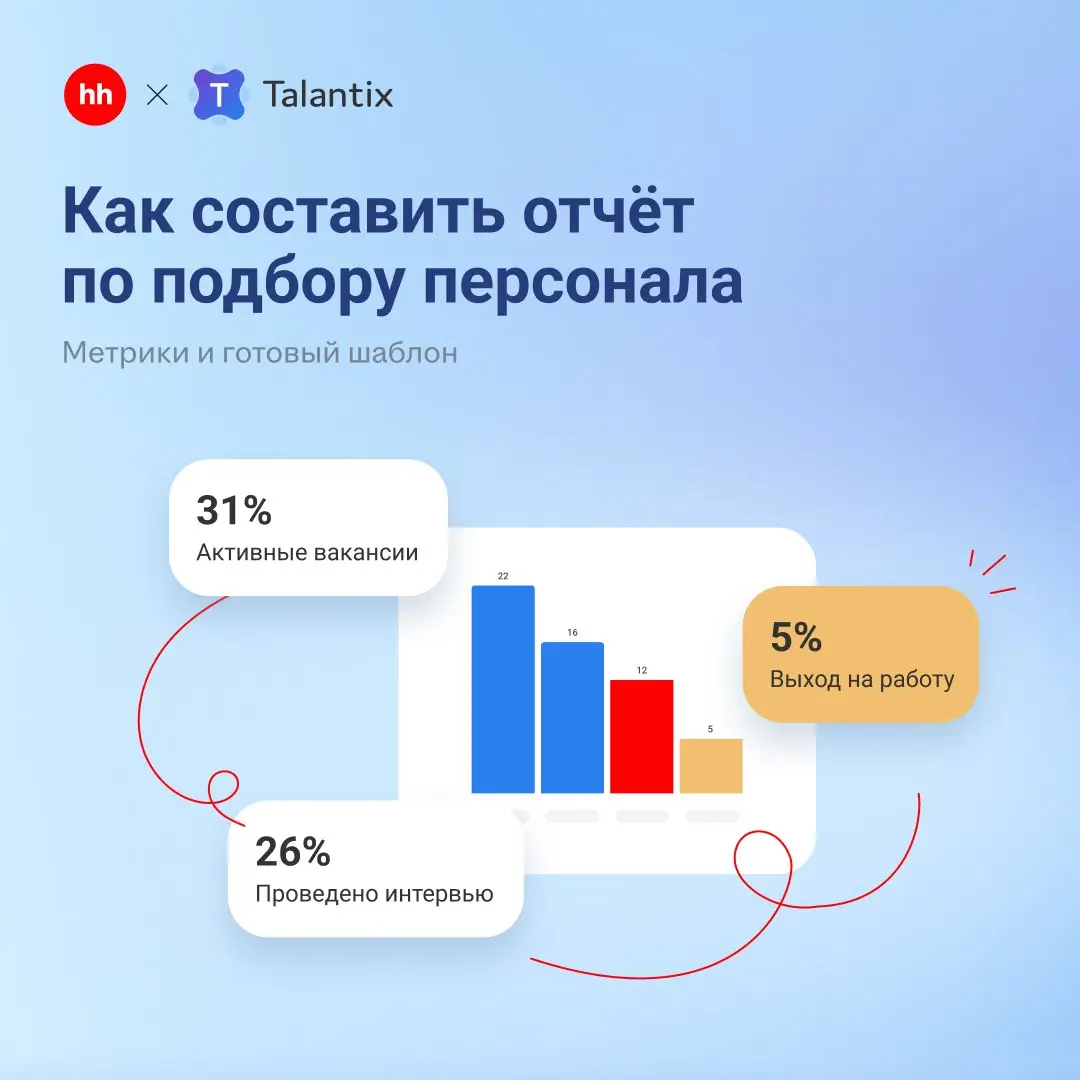 hh × T Talantix

Как составить отчёт по подбору персонала

Метрики и готовый шаблон

31%
Активные вакансии

22
16
12
5

5%
Выход на работу

26%
Проведено интервью